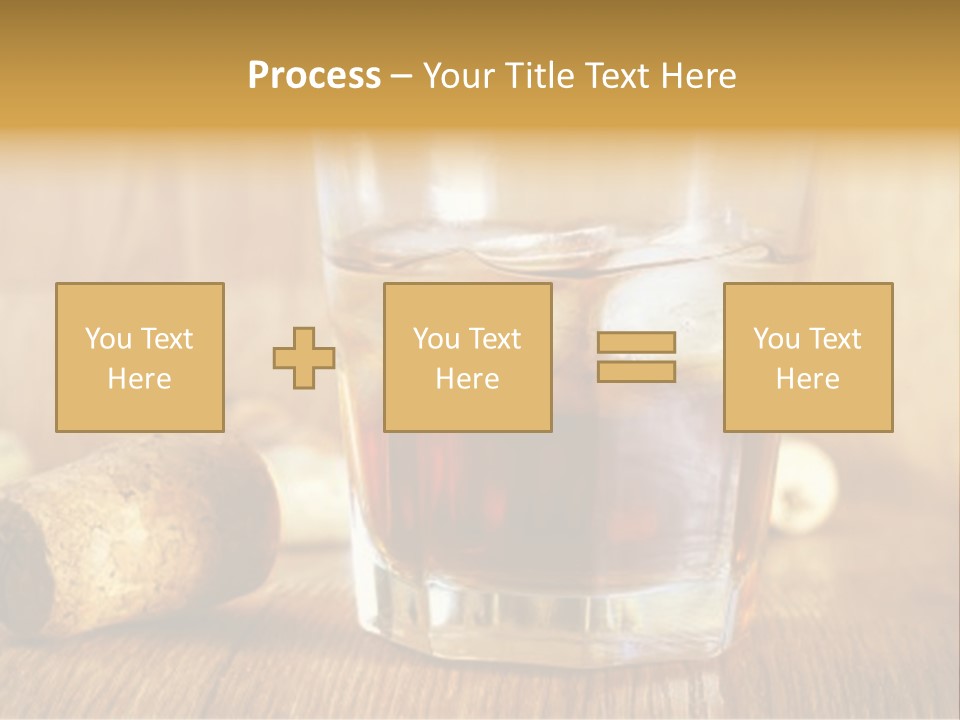 Process – Your Title Text Here

You Text Here

You Text Here

You Text Here